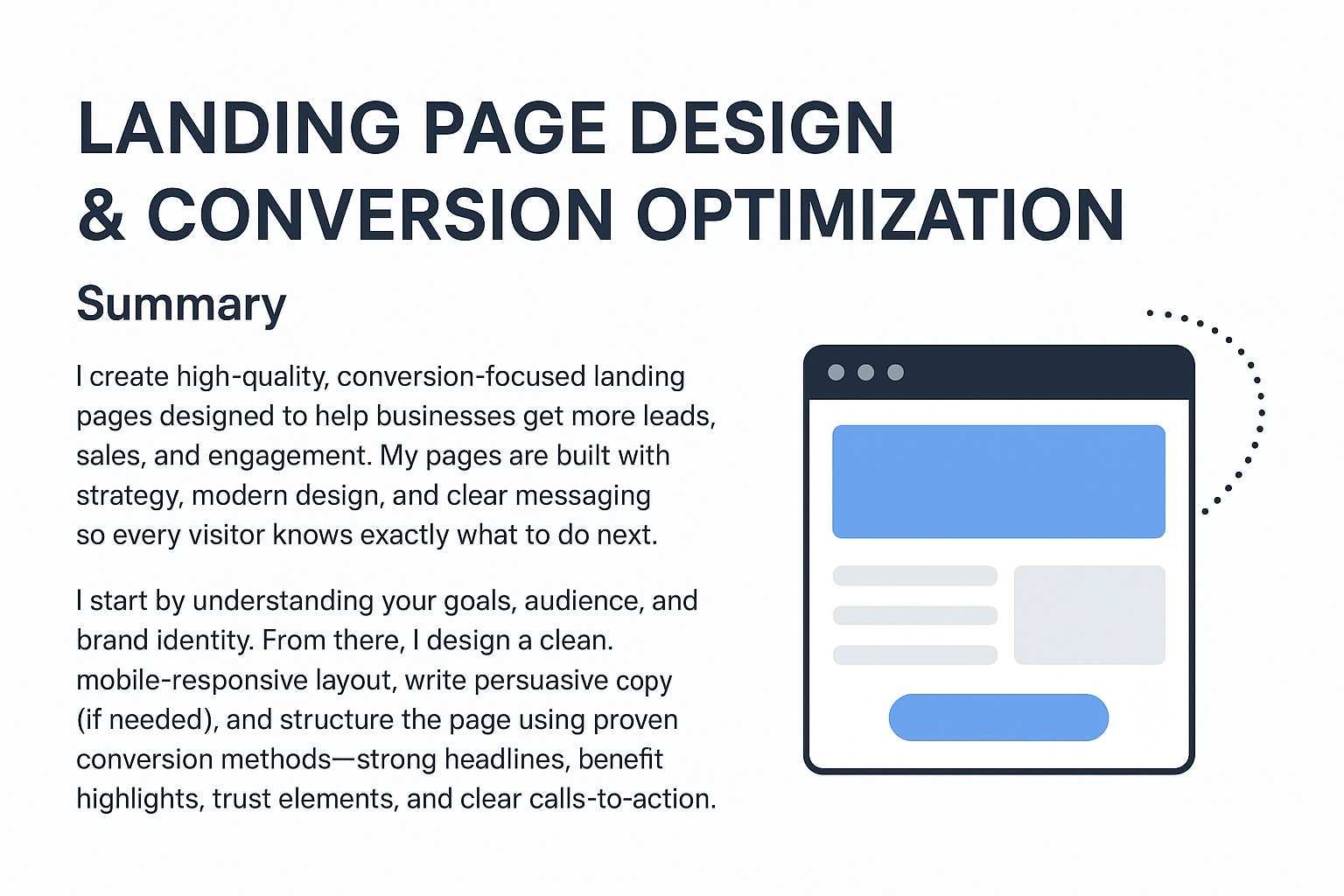 LANDING PAGE DESIGN
& CONVERSION OPTIMIZATION

Summary

I create high-quality, conversion-focused landing pages designed to help businesses get more leads, sales, and engagement. My pages are built with strategy, modern design, and clear messaging so every visitor knows exactly what to do next.

I start by understanding your goals, audience, and brand identity. From there, I design a clean. mobile-responsive layout, write persuasive copy (if needed), and structure the page using proven conversion methods—strong headlines, benefit highlights, trust elements, and clear calls-to-action.